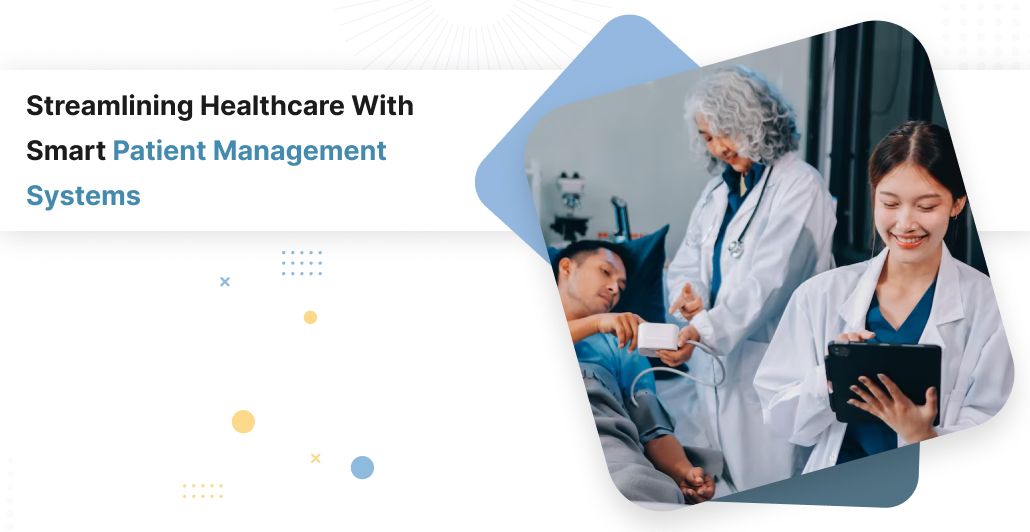 Streamlining Healthcare With Smart Patient Management Systems